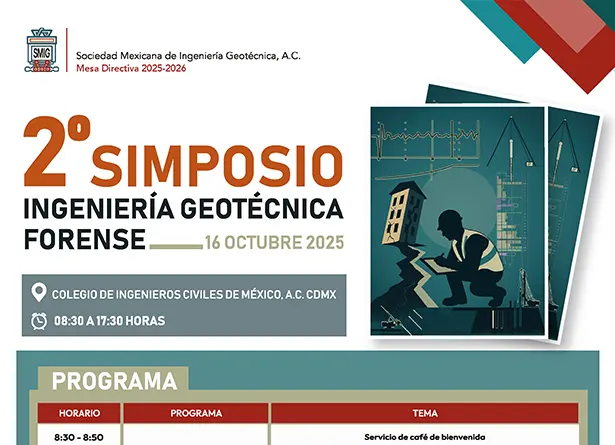 SMIG

Sociedad Mexicana de Ingeniería Geotécnica, A.C.
Mesa Directiva 2025-2026

2º SIMPOSIO
INGENIERÍA GEOTÉCNICA FORENSE
16 OCTUBRE 2025

COLEGIO DE INGENIEROS CIVILES DE MÉXICO, A.C. CDMX
08:30 A 17:30 HORAS

PROGRAMA

| HORARIO | PROGRAMA | TEMA |
|---|---|---|
| 8:30 - 8:50 | | Servicio de café de bienvenida |